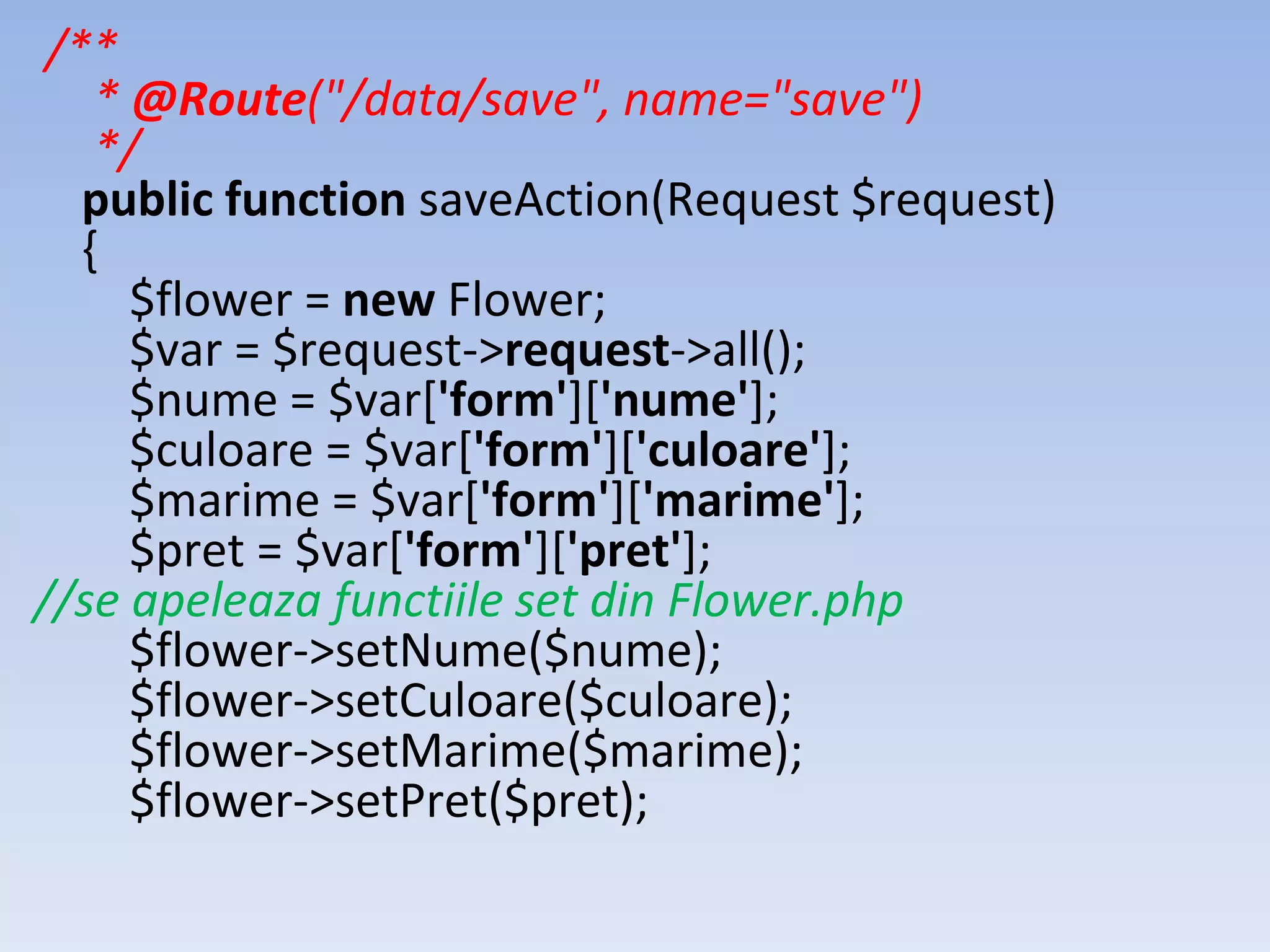 /**
* @Route("/data/save", name="save")
*/
public function saveAction(Request $request)
{
$flower = new Flower;
$var = $request->request->all();
$nume = $var['form']['nume'];
$culoare = $var['form']['culoare'];
$marime = $var['form']['marime'];
$pret = $var['form']['pret'];
//se apeleaza functiile set din Flower.php
$flower->setNume($nume);
$flower->setCuloare($culoare);
$flower->setMarime($marime);
$flower->setPret($pret);